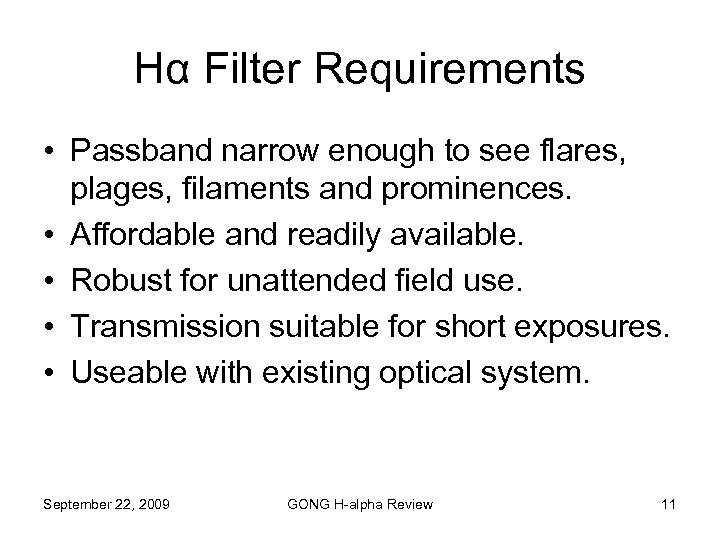 Hα Filter Requirements

• Passband narrow enough to see flares, plages, filaments and prominences.
• Affordable and readily available.
• Robust for unattended field use.
• Transmission suitable for short exposures.
• Useable with existing optical system.

September 22, 2009

GONG H-alpha Review

11